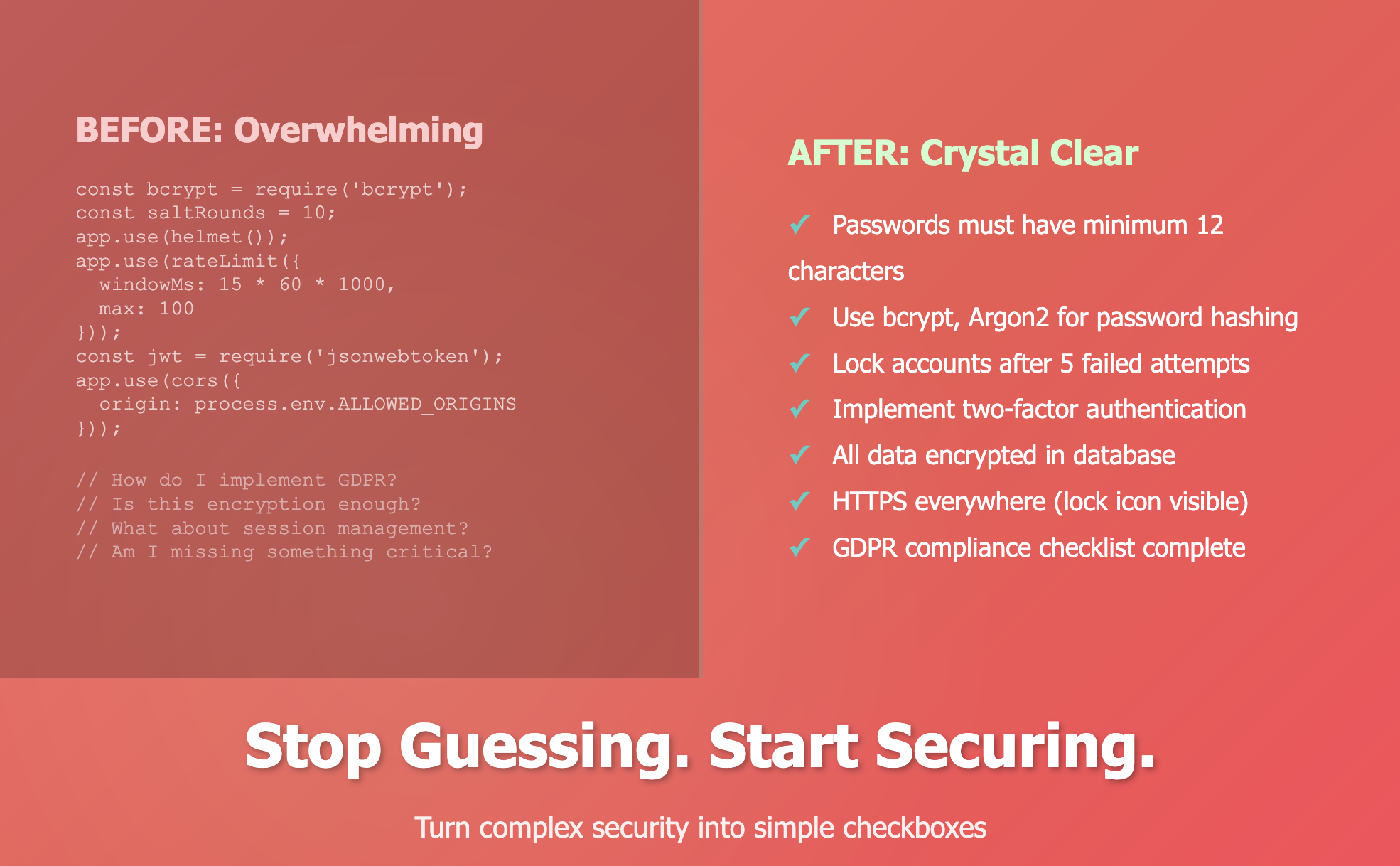 BEFORE: Overwhelming

const bcrypt = require('bcrypt');
const saltRounds = 10;
app.use(helmet());
app.use(rateLimit({
  windowMs: 15 * 60 * 1000,
  max: 100
}));
const jwt = require('jsonwebtoken');
app.use(cors({
  origin: process.env.ALLOWED_ORIGINS
}));

// How do I implement GDPR?
// Is this encryption enough?
// What about session management?
// Am I missing something critical?

AFTER: Crystal Clear

✓ Passwords must have minimum 12 characters

✓ Use bcrypt, Argon2 for password hashing

✓ Lock accounts after 5 failed attempts

✓ Implement two-factor authentication

✓ All data encrypted in database

✓ HTTPS everywhere (lock icon visible)

✓ GDPR compliance checklist complete

Stop Guessing. Start Securing.

Turn complex security into simple checkboxes